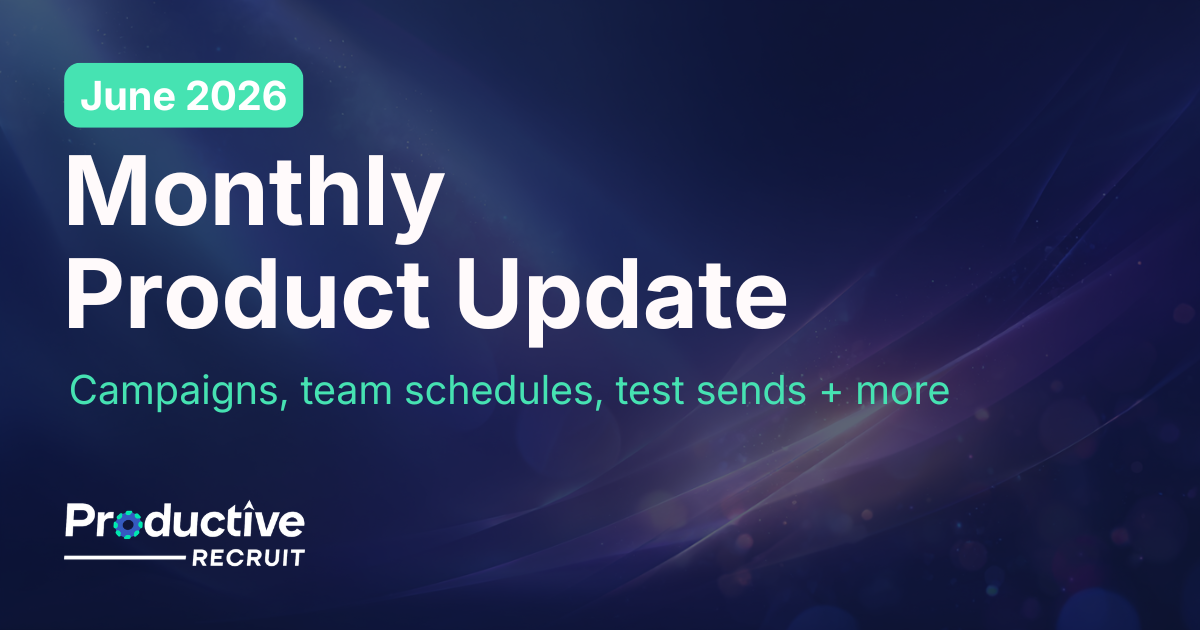 June 2026

Monthly Product Update

Campaigns, team schedules, test sends + more

Productive RECRUIT